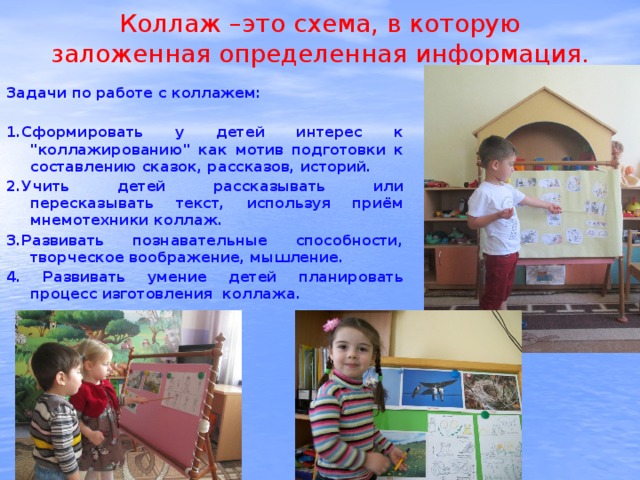 Коллаж –это схема, в которую заложенная определенная информация.

Задачи по работе с коллажем:

1.Сформировать у детей интерес к "коллажированию" как мотив подготовки к составлению сказок, рассказов, историй.
2.Учить детей рассказывать или пересказывать текст, используя приём мнемотехники коллаж.
3.Развивать познавательные способности, творческое воображение, мышление.
4. Развивать умение детей планировать процесс изготовления коллажа.